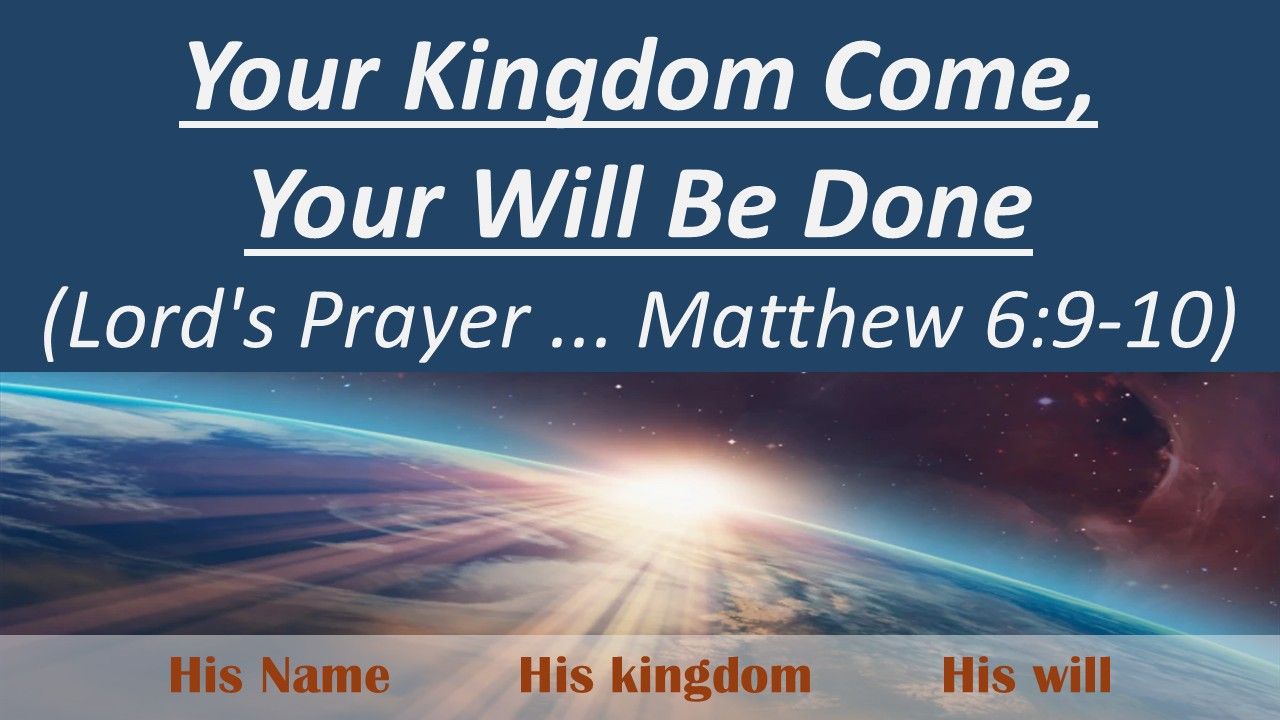 Your Kingdom Come,
Your Will Be Done
(Lord's Prayer ... Matthew 6:9-10)

His Name His kingdom His will